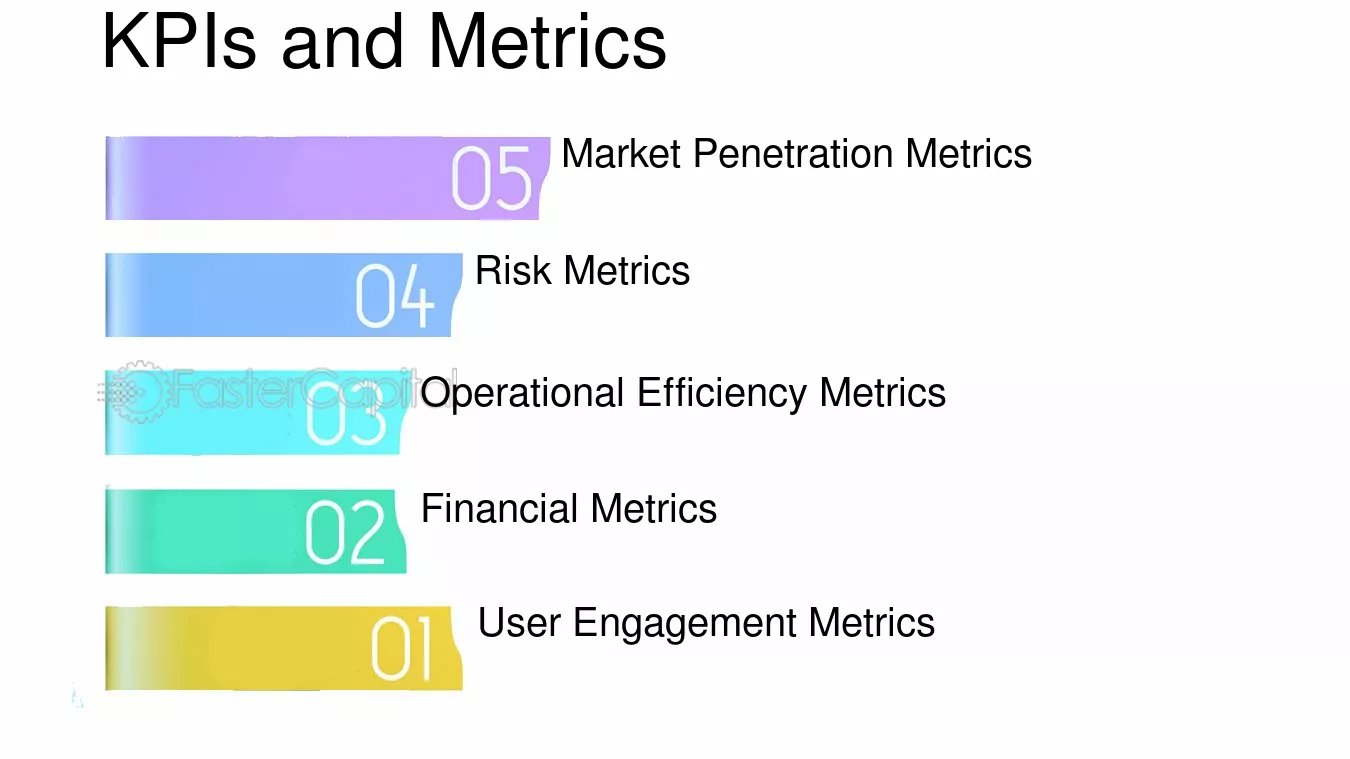 KPIs and Metrics

05 Market Penetration Metrics

04 Risk Metrics

03 Operational Efficiency Metrics

02 Financial Metrics

01 User Engagement Metrics

FasterCapital